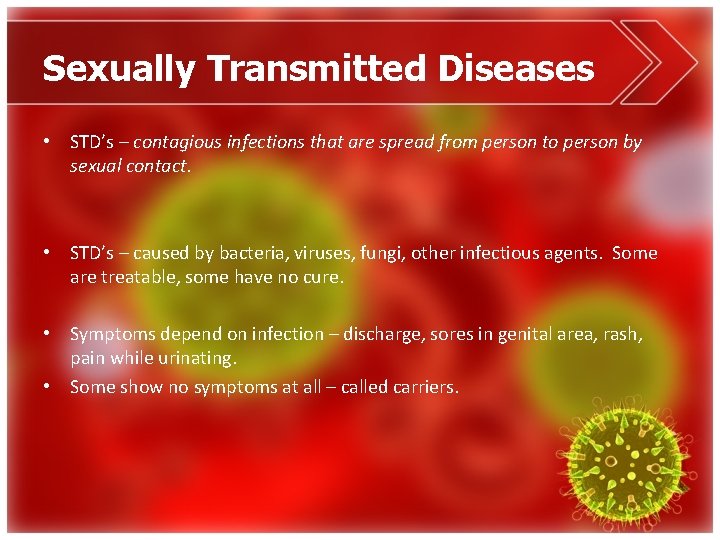 Sexually Transmitted Diseases

• STD's – contagious infections that are spread from person to person by sexual contact.

• STD's – caused by bacteria, viruses, fungi, other infectious agents. Some are treatable, some have no cure.

• Symptoms depend on infection – discharge, sores in genital area, rash, pain while urinating.

• Some show no symptoms at all – called carriers.